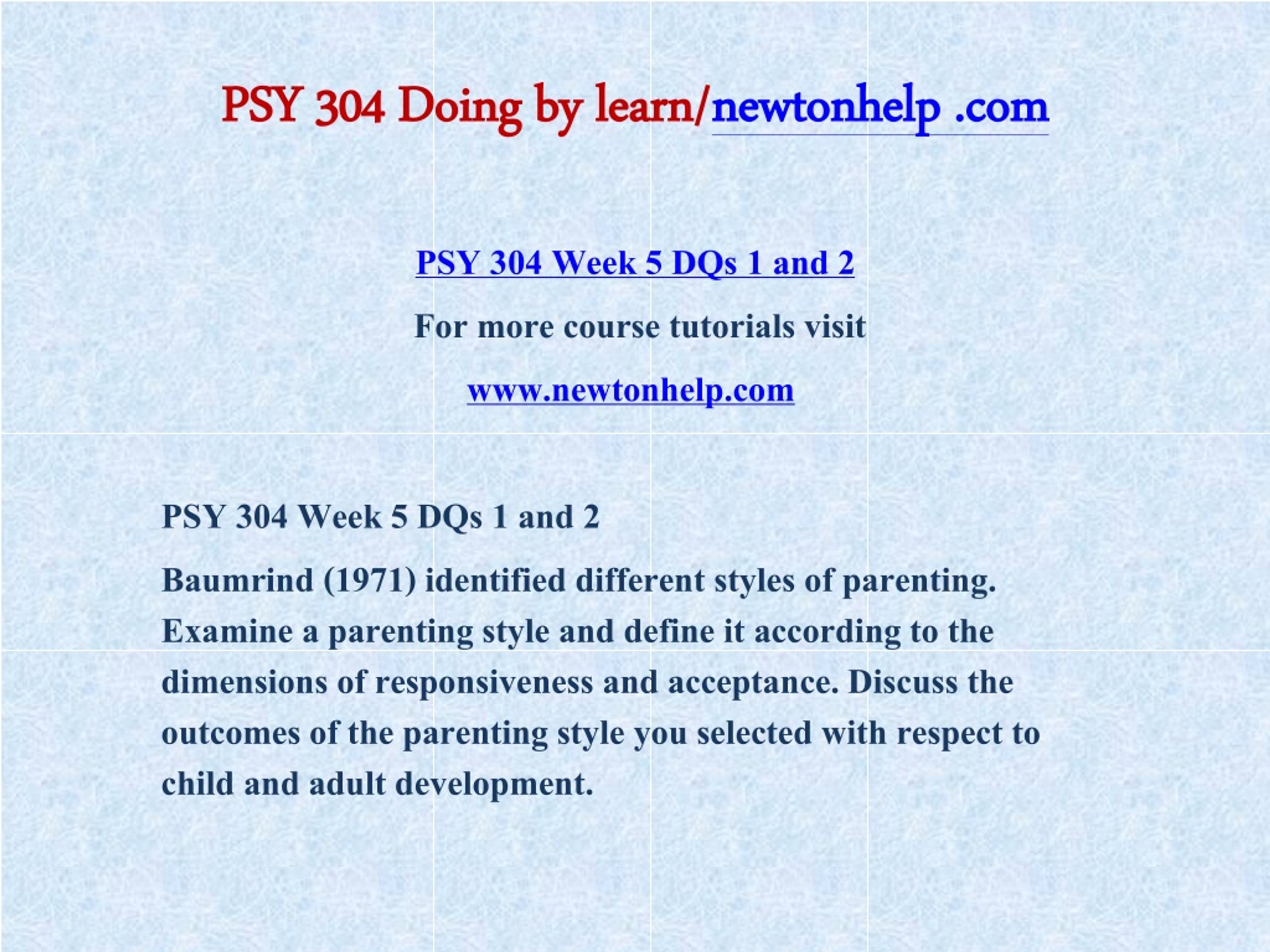 PSY 304 Doing by learn/newtonhelp .com

PSY 304 Week 5 DQs 1 and 2

For more course tutorials visit

www.newtonhelp.com

PSY 304 Week 5 DQs 1 and 2

Baumrind (1971) identified different styles of parenting. Examine a parenting style and define it according to the dimensions of responsiveness and acceptance. Discuss the outcomes of the parenting style you selected with respect to child and adult development.